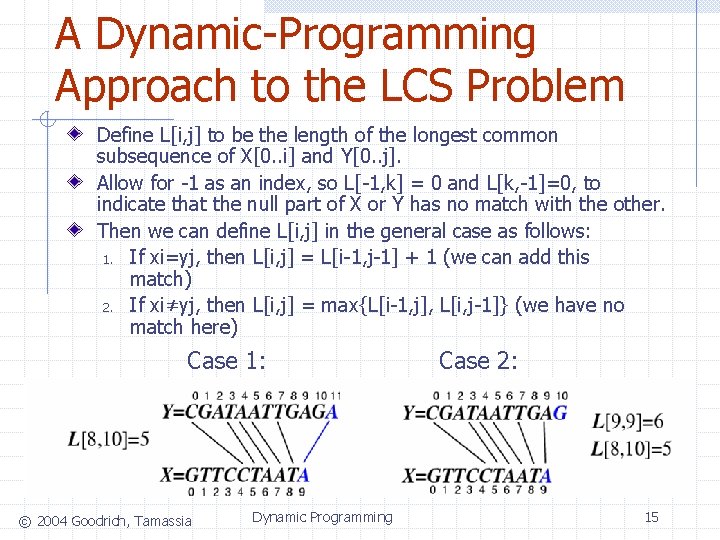 A Dynamic-Programming Approach to the LCS Problem

Define L[i,j] to be the length of the longest common subsequence of X[0..i] and Y[0..j].

Allow for -1 as an index, so L[-1,k] = 0 and L[k,-1]=0, to indicate that the null part of X or Y has no match with the other.

Then we can define L[i,j] in the general case as follows:

1. If xi=yj, then L[i,j] = L[i-1,j-1] + 1 (we can add this match)
2. If xi≠yj, then L[i,j] = max{L[i-1,j], L[i,j-1]} (we have no match here)

Case 1:

0 1 2 3 4 5 6 7 8 9 10 11
Y=CGATAATTGAGA
L[8,10]=5
X=GTTCCTAATA
0 1 2 3 4 5 6 7 8 9

Case 2:

0 1 2 3 4 5 6 7 8 9 10
Y=CGATAATTGAG
L[9,9]=6
L[8,10]=5
X=GTTCCTAATA
0 1 2 3 4 5 6 7 8 9

© 2004 Goodrich, Tamassia Dynamic Programming 15